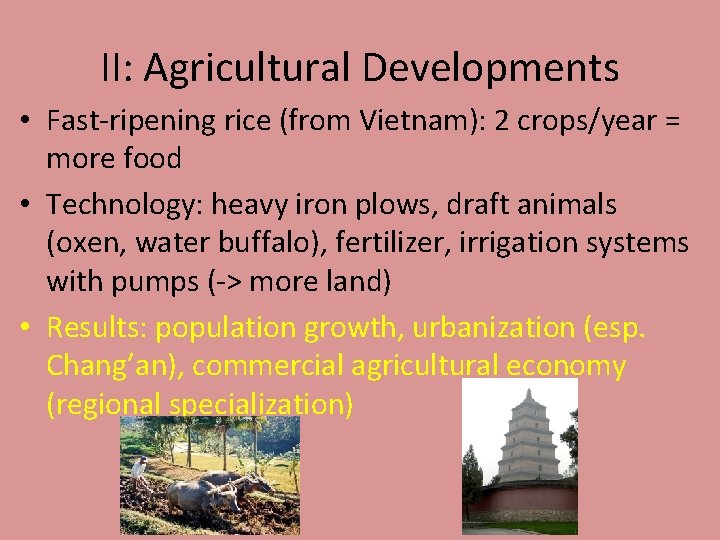 II: Agricultural Developments

• Fast-ripening rice (from Vietnam): 2 crops/year = more food

• Technology: heavy iron plows, draft animals (oxen, water buffalo), fertilizer, irrigation systems with pumps (-> more land)

• Results: population growth, urbanization (esp. Chang'an), commercial agricultural economy (regional specialization)